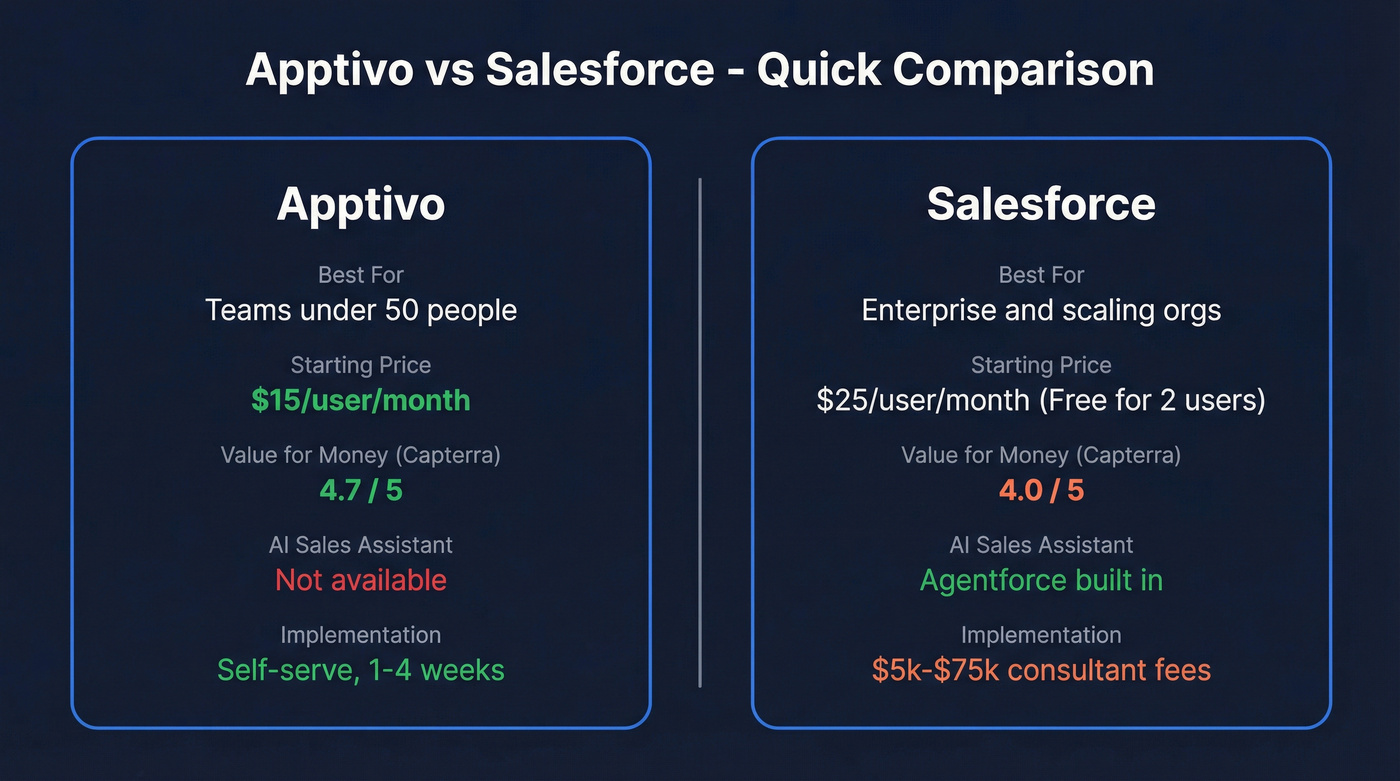 Apptivo vs Salesforce - Quick Comparison

Apptivo

Best For
Teams under 50 people

Starting Price
\$15/user/month

Value for Money (Capterra)
4.7 / 5

AI Sales Assistant
Not available

Implementation
Self-serve, 1-4 weeks

Salesforce

Best For
Enterprise and scaling orgs

Starting Price
\$25/user/month (Free for 2 users)

Value for Money (Capterra)
4.0 / 5

AI Sales Assistant
Agentforce built in

Implementation
\$5k-\$75k consultant fees